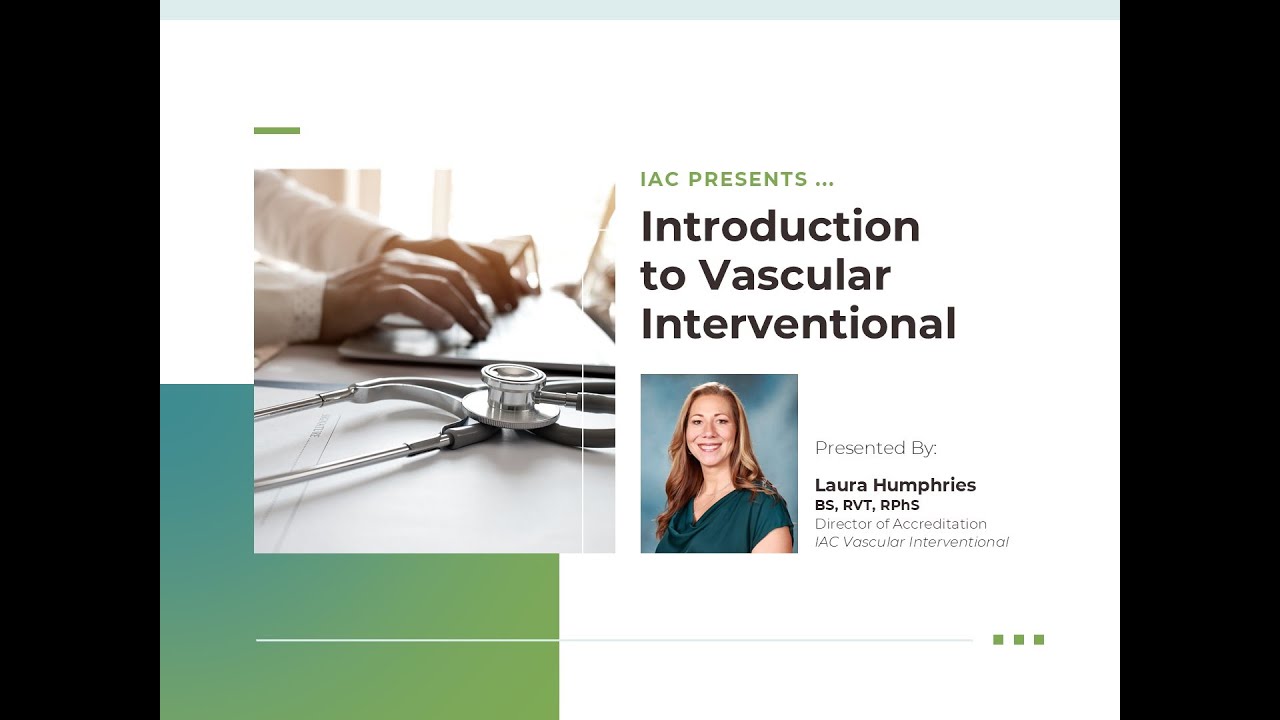 IAC PRESENTS ...

Introduction to Vascular Interventional

Presented By:

Laura Humphries
BS, RVT, RPhS
Director of Accreditation
IAC Vascular Interventional